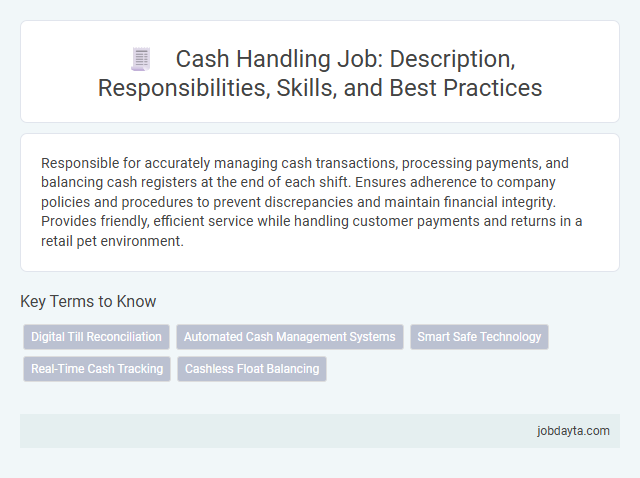 Cash Handling Job: Description, Responsibilities, Skills, and Best Practices

Responsible for accurately managing cash transactions, processing payments, and balancing cash registers at the end of each shift. Ensures adherence to company policies and procedures to prevent discrepancies and maintain financial integrity. Provides friendly, efficient service while handling customer payments and returns in a retail pet environment.

Key Terms to Know

Digital Till Reconciliation
Automated Cash Management Systems
Smart Safe Technology
Real-Time Cash Tracking
Cashless Float Balancing

jobdayta.com